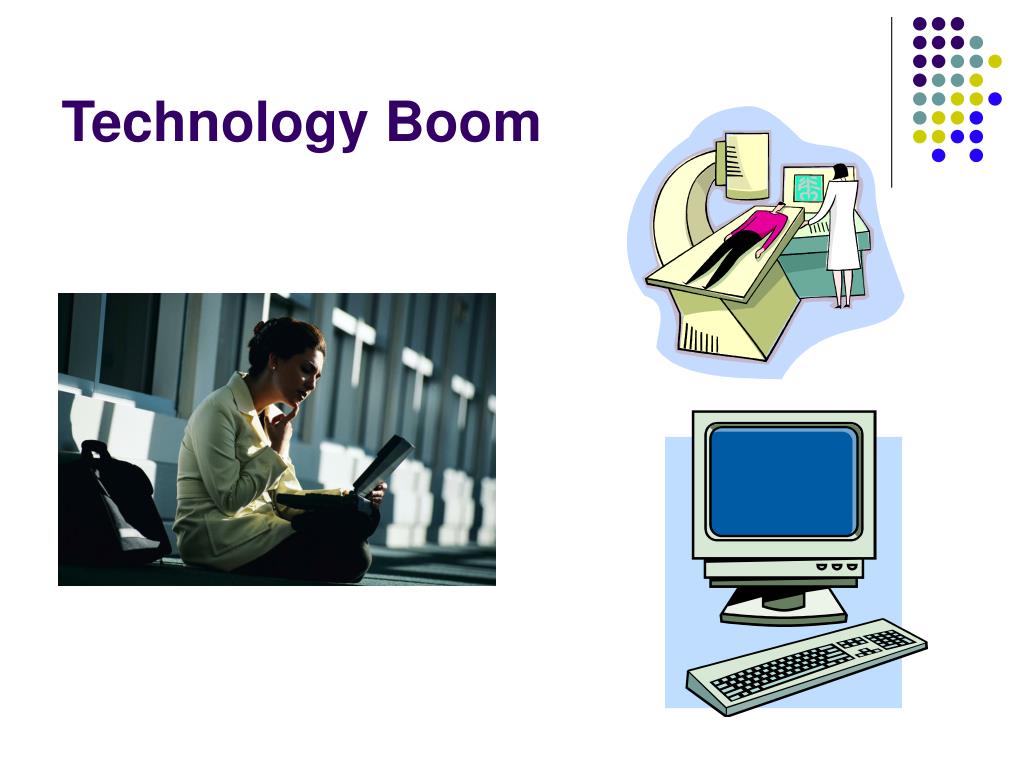 Technology Boom